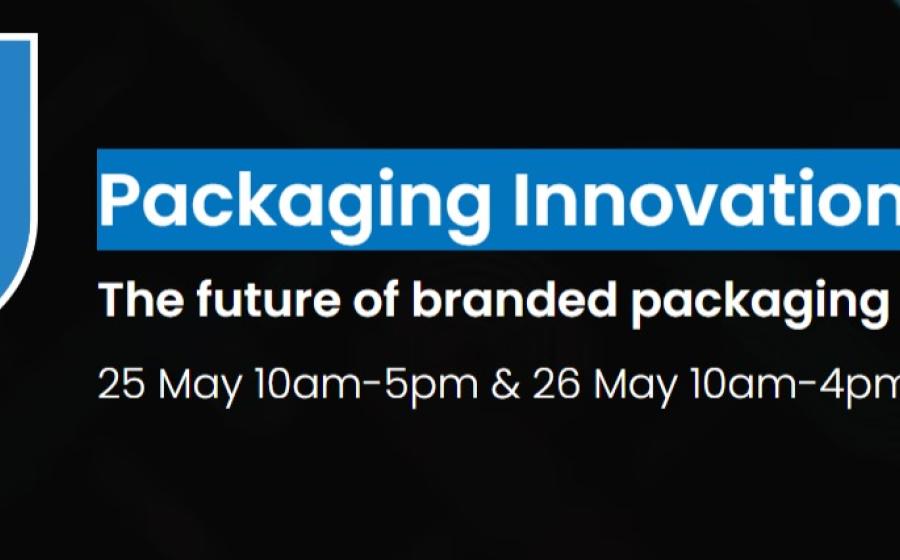 Packaging Innovation

The future of branded packaging

25 May 10am-5pm & 26 May 10am-4pm